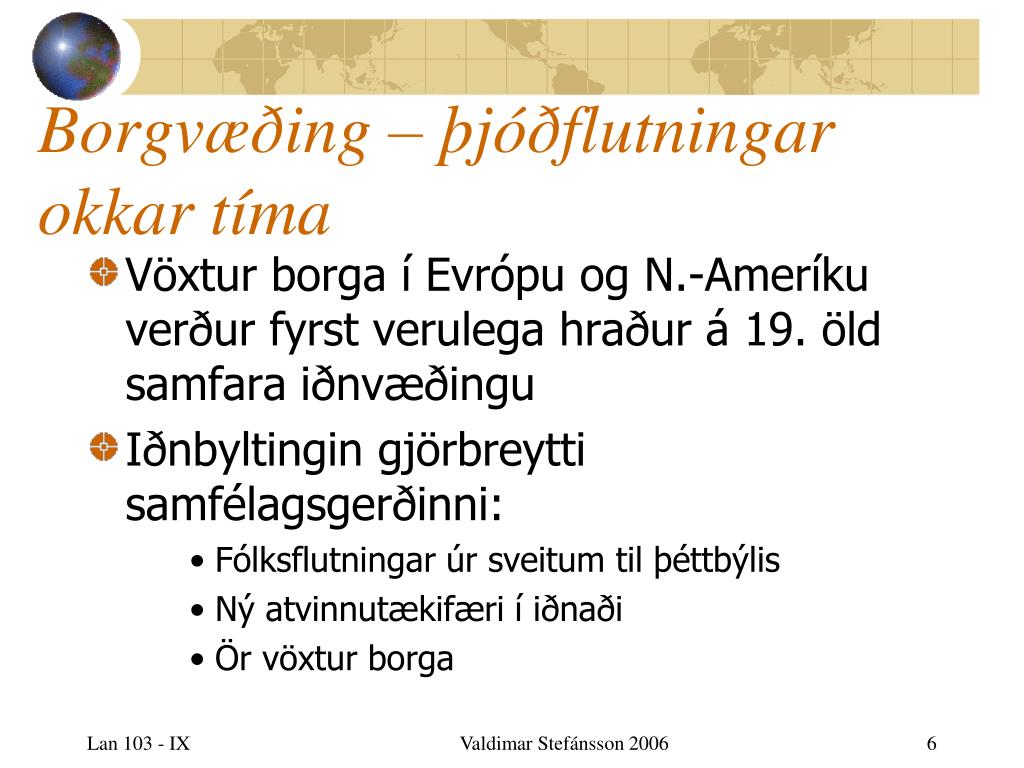 Borgvæðing – þjóðflutningar okkar tíma

Vöxtur borga í Evrópu og N.-Ameríku verður fyrst verulega hraður á 19. öld samfara iðnvæðingu

Iðnbyltingin gjörbreytti samfélagsgerðinni:

• Fólksflutningar úr sveitum til þéttbýlis
• Ný atvinnutækifæri í iðnaði
• Ör vöxtur borga

Lan 103 - IX

Valdimar Stefánsson 2006

6